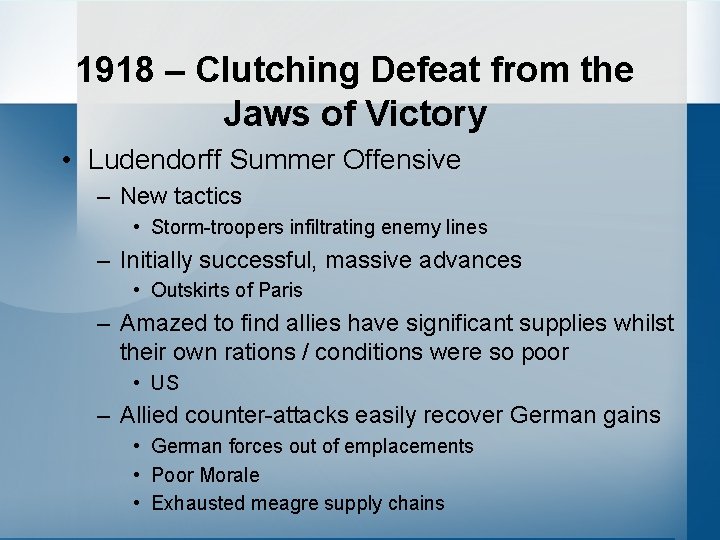 1918 – Clutching Defeat from the Jaws of Victory

• Ludendorff Summer Offensive
  – New tactics
    • Storm-troopers infiltrating enemy lines
  – Initially successful, massive advances
    • Outskirts of Paris
  – Amazed to find allies have significant supplies whilst their own rations / conditions were so poor
    • US
  – Allied counter-attacks easily recover German gains
    • German forces out of emplacements
    • Poor Morale
    • Exhausted meagre supply chains